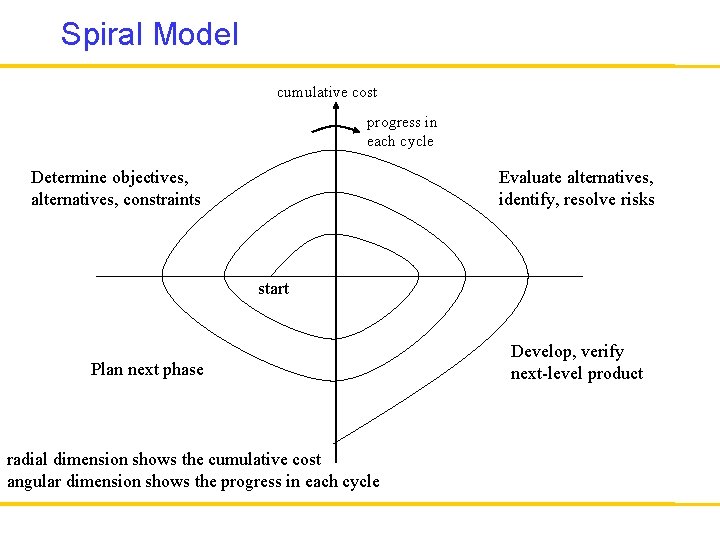 Spiral Model

cumulative cost

progress in each cycle

Determine objectives, alternatives, constraints

Evaluate alternatives, identify, resolve risks

start

Plan next phase

Develop, verify next-level product

radial dimension shows the cumulative cost
angular dimension shows the progress in each cycle